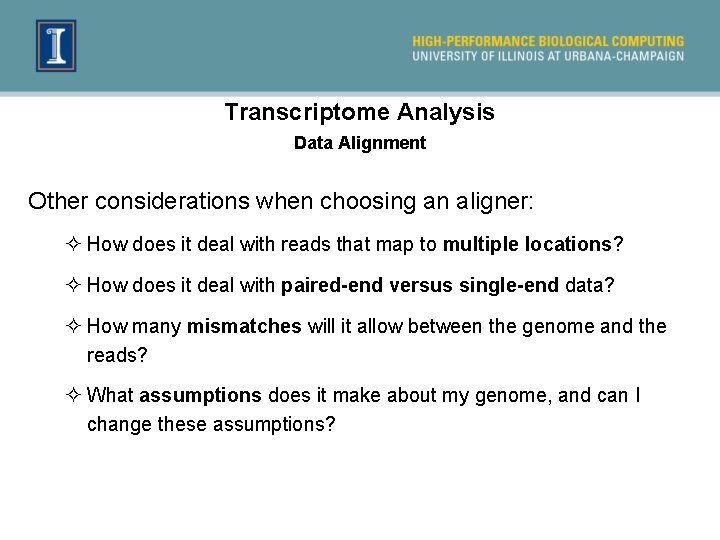 I

HIGH-PERFORMANCE BIOLOGICAL COMPUTING
UNIVERSITY OF ILLINOIS AT URBANA-CHAMPAIGN

Transcriptome Analysis
Data Alignment

Other considerations when choosing an aligner:

✧ How does it deal with reads that map to multiple locations?

✧ How does it deal with paired-end versus single-end data?

✧ How many mismatches will it allow between the genome and the reads?

✧ What assumptions does it make about my genome, and can I change these assumptions?